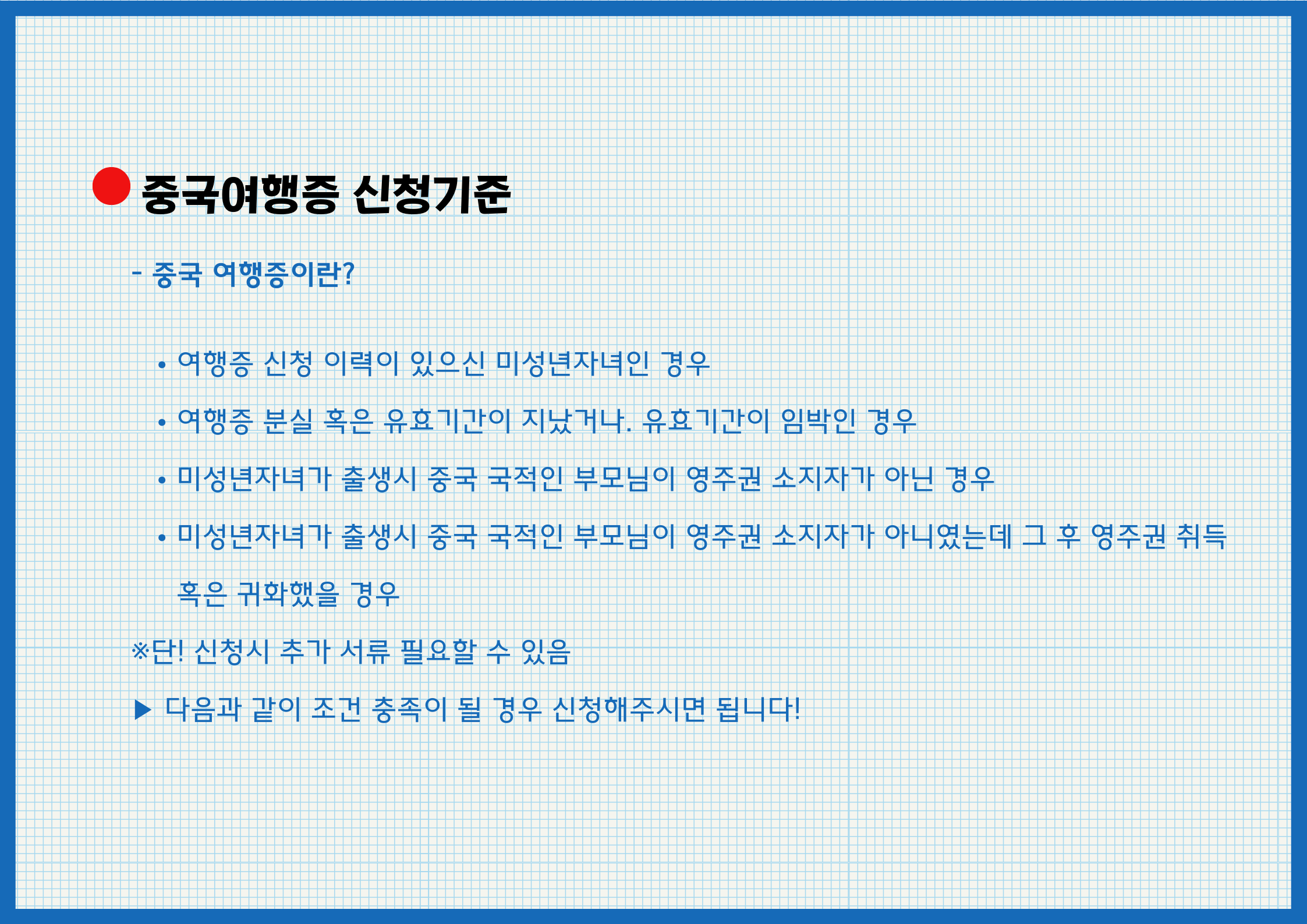 중국여행증 신청기준

- 중국 여행증이란?

• 여행증 신청 이력이 있으신 미성년자녀인 경우

• 여행증 분실 혹은 유효기간이 지났거나. 유효기간이 임박인 경우

• 미성년자녀가 출생시 중국 국적인 부모님이 영주권 소지자가 아닌 경우

• 미성년자녀가 출생시 중국 국적인 부모님이 영주권 소지자가 아니였는데 그 후 영주권 취득 혹은 귀화했을 경우

※단! 신청시 추가 서류 필요할 수 있음

▶ 다음과 같이 조건 충족이 될 경우 신청해주시면 됩니다!